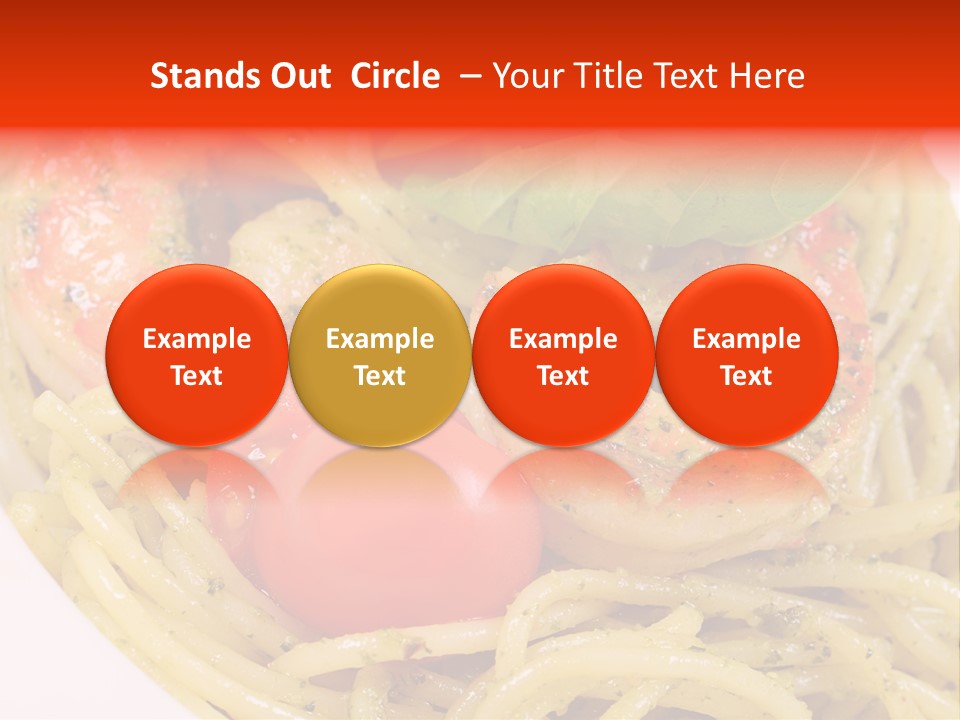 Stands Out Circle – Your Title Text Here

Example Text

Example Text

Example Text

Example Text